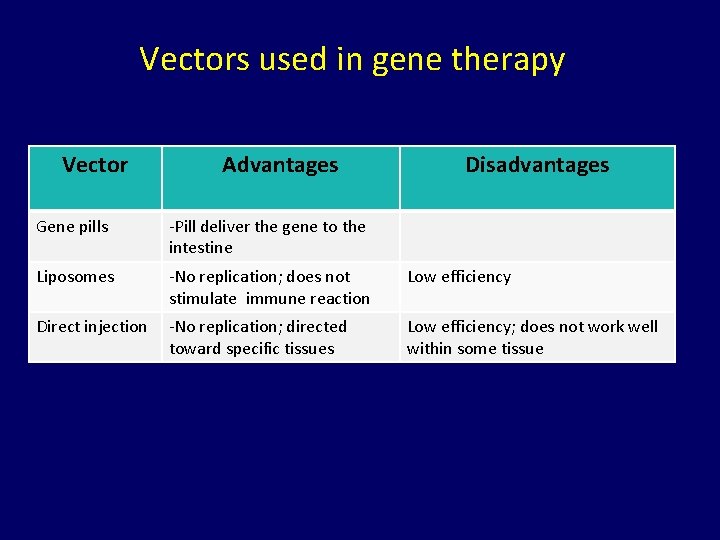 Vectors used in gene therapy

| Vector | Advantages | Disadvantages |
|---|---|---|
| Gene pills | -Pill deliver the gene to the intestine | |
| Liposomes | -No replication; does not stimulate immune reaction | Low efficiency |
| Direct injection | -No replication; directed toward specific tissues | Low efficiency; does not work well within some tissue |